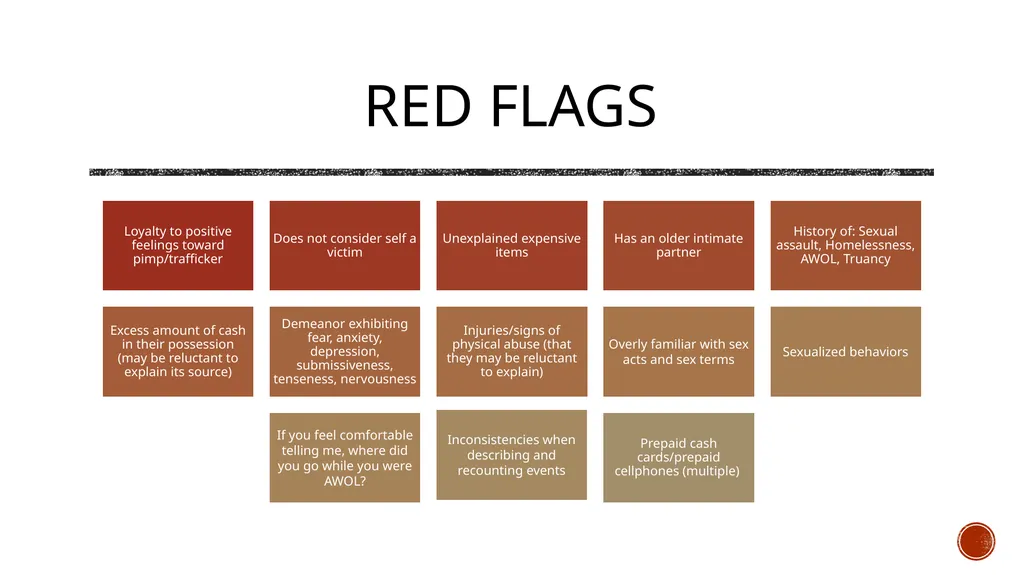 RED FLAGS

Loyalty to positive feelings toward pimp/trafficker

Does not consider self a victim

Unexplained expensive items

Has an older intimate partner

History of: Sexual assault, Homelessness, AWOL, Truancy

Excess amount of cash in their possession (may be reluctant to explain its source)

Demeanor exhibiting fear, anxiety, depression, submissiveness, tenseness, nervousness

Injuries/signs of physical abuse (that they may be reluctant to explain)

Overly familiar with sex acts and sex terms

Sexualized behaviors

If you feel comfortable telling me, where did you go while you were AWOL?

Inconsistencies when describing and recounting events

Prepaid cash cards/prepaid cellphones (multiple)